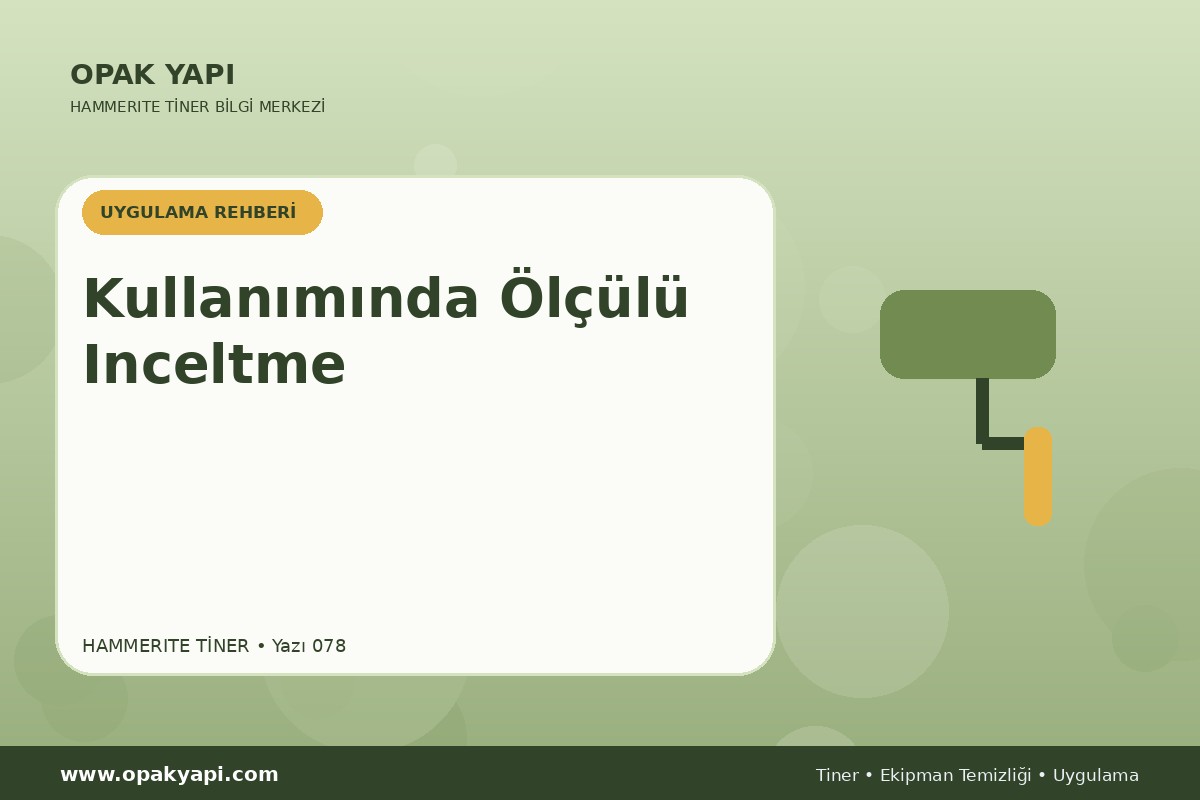 OPAK YAPI
HAMMERITE TİNER BİLGİ MERKEZİ

UYGULAMA REHBERİ

Kullanımında Ölçülü Inceltme

HAMMERITE TİNER • Yazı 078

www.opakyapi.com

Tiner • Ekipman Temizliği • Uygulama